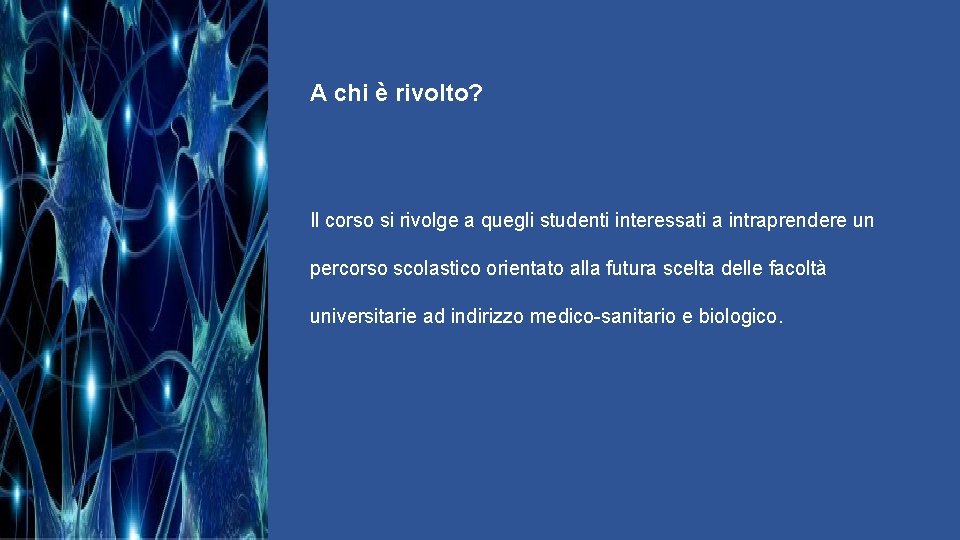 A chi è rivolto?

Il corso si rivolge a quegli studenti interessati a intraprendere un percorso scolastico orientato alla futura scelta delle facoltà universitarie ad indirizzo medico-sanitario e biologico.